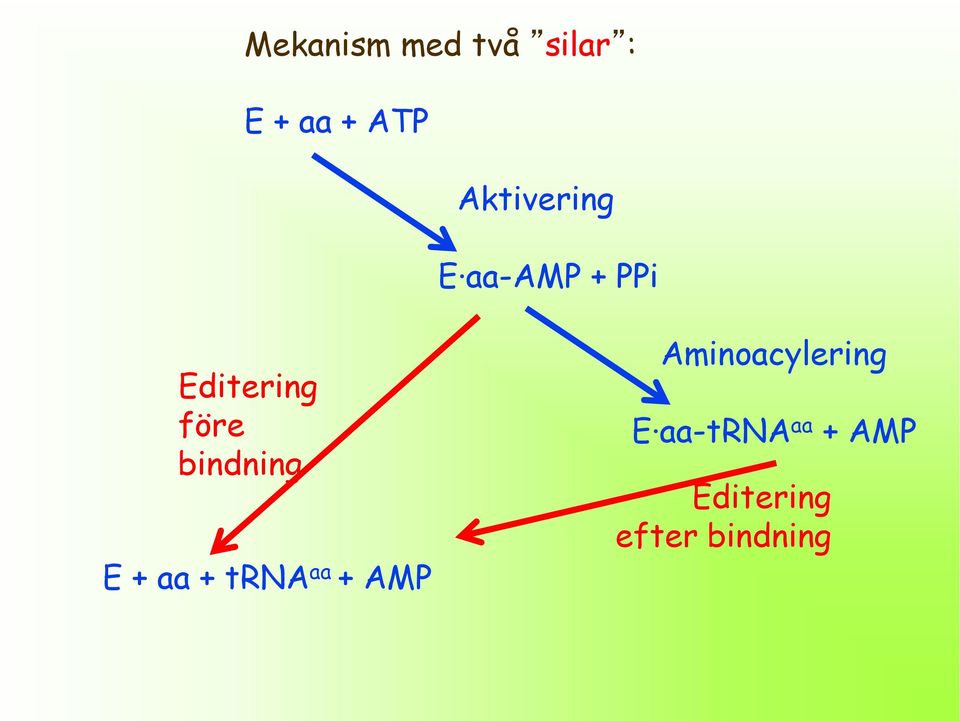 Mekanism med två ”silar”:

E + aa + ATP

Aktivering

E·aa-AMP + PPi

Aminoacylering

Editering före bindning

E·aa-tRNA$^{aa}$ + AMP

Editering efter bindning

E + aa + tRNA$^{aa}$ + AMP